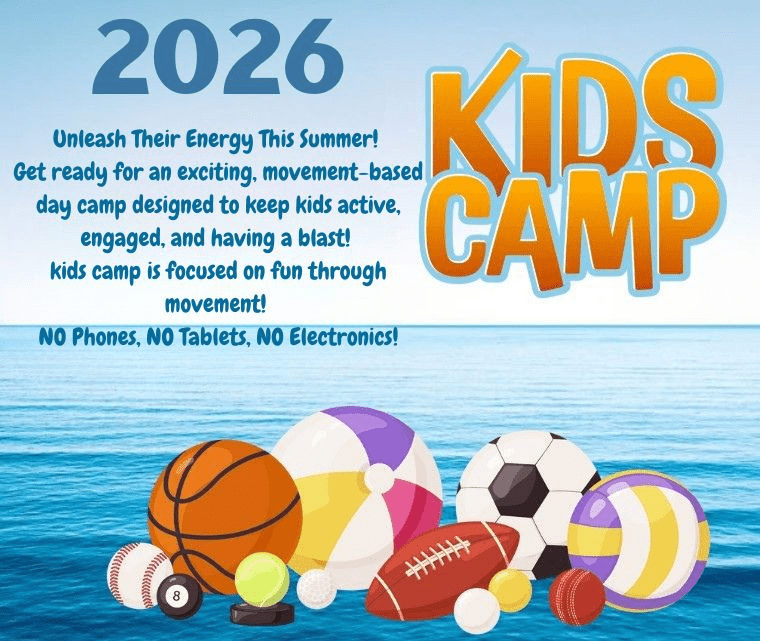 2026

KIDS CAMP

Unleash Their Energy This Summer!
Get ready for an exciting, movement-based day camp designed to keep kids active, engaged, and having a blast!
kids camp is focused on fun through movement!
NO Phones, NO Tablets, NO Electronics!

8